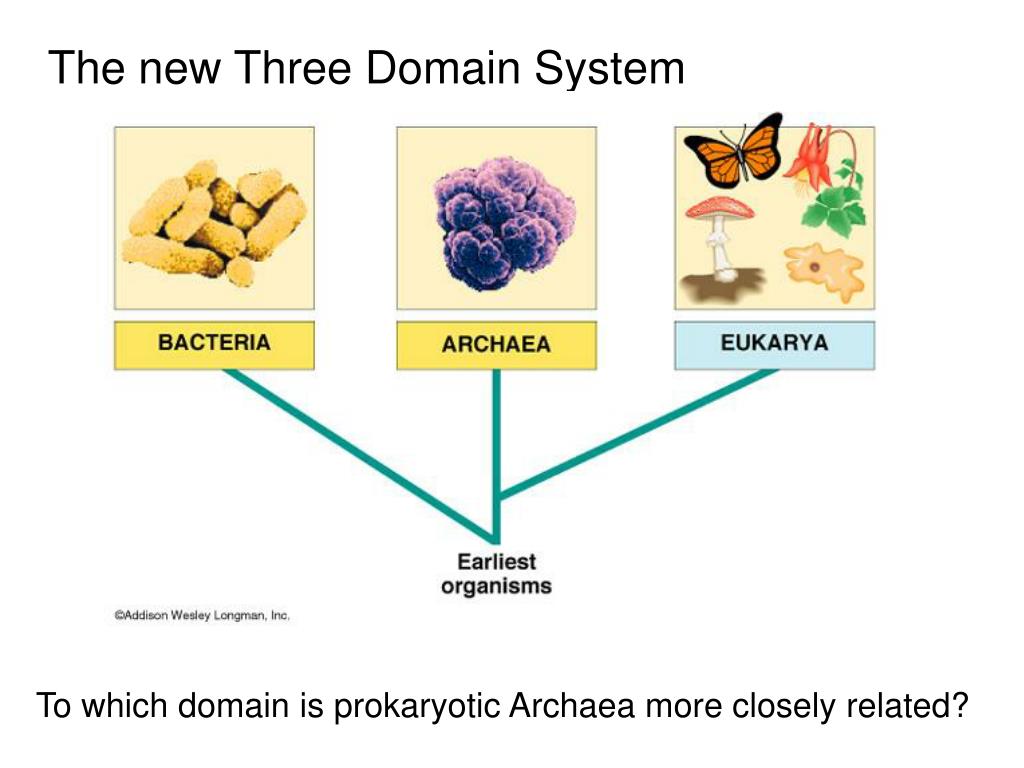 The new Three Domain System

BACTERIA

ARCHAEA

EUKARYA

Earliest organisms

©Addison Wesley Longman, Inc.

To which domain is prokaryotic Archaea more closely related?